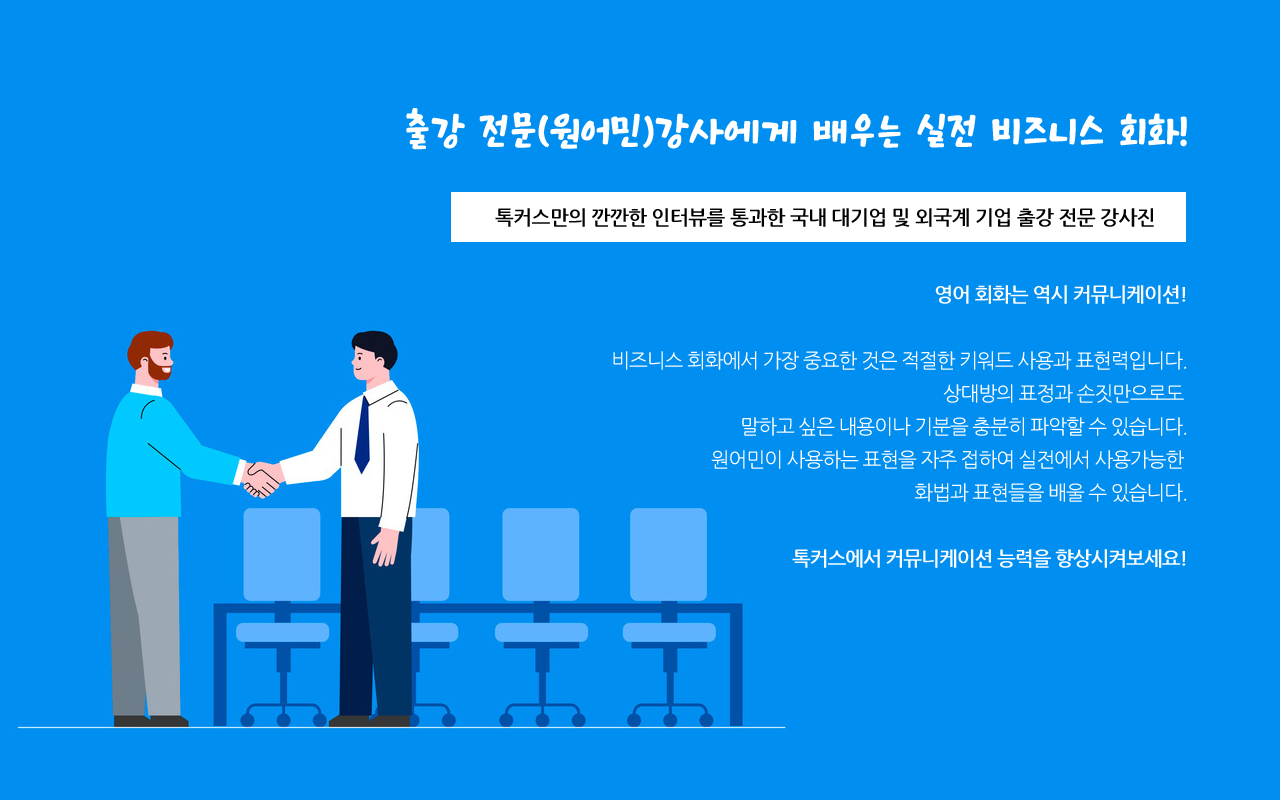 출강 전문(원어민)강사에게 배우는 실전 비즈니스 회화!

톡커스만의 깐깐한 인터뷰를 통과한 국내 대기업 및 외국계 기업 출강 전문 강사진

영어 회화는 역시 커뮤니케이션!

비즈니스 회화에서 가장 중요한 것은 적절한 키워드 사용과 표현력입니다.
상대방의 표정과 손짓만으로도
말하고 싶은 내용이나 기분을 충분히 파악할 수 있습니다.
원어민이 사용하는 표현을 자주 접하여 실전에서 사용가능한
화법과 표현들을 배울 수 있습니다.

톡커스에서 커뮤니케이션 능력을 향상시켜보세요!